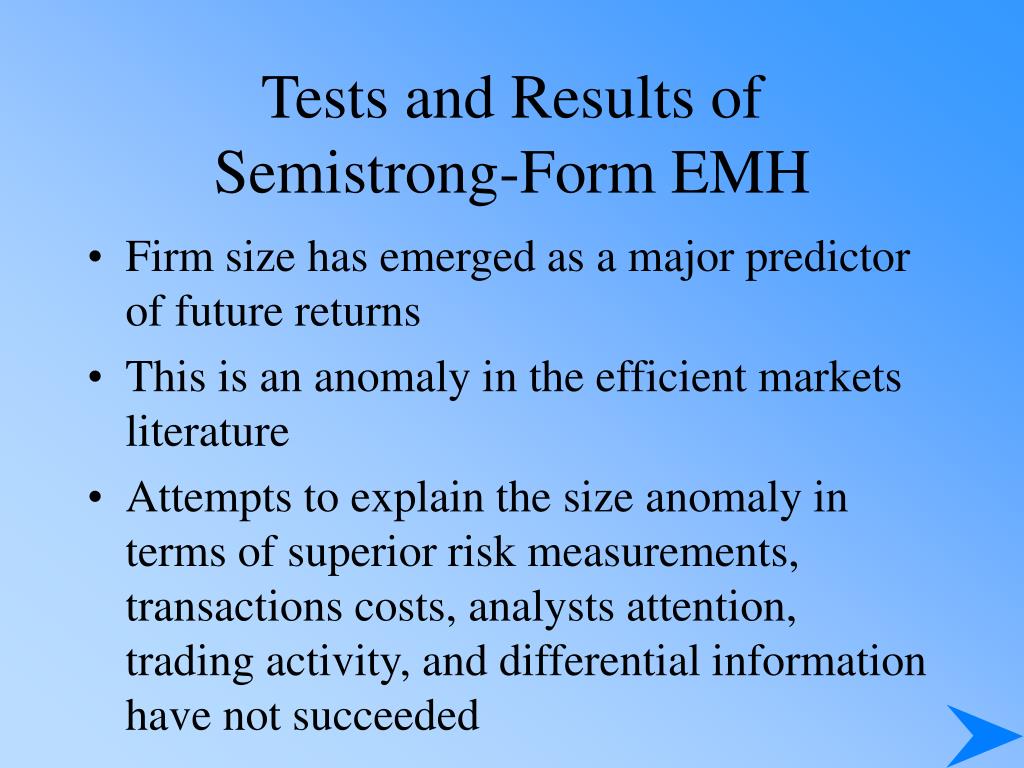 Tests and Results of Semistrong-Form EMH

• Firm size has emerged as a major predictor of future returns

• This is an anomaly in the efficient markets literature

• Attempts to explain the size anomaly in terms of superior risk measurements, transactions costs, analysts attention, trading activity, and differential information have not succeeded